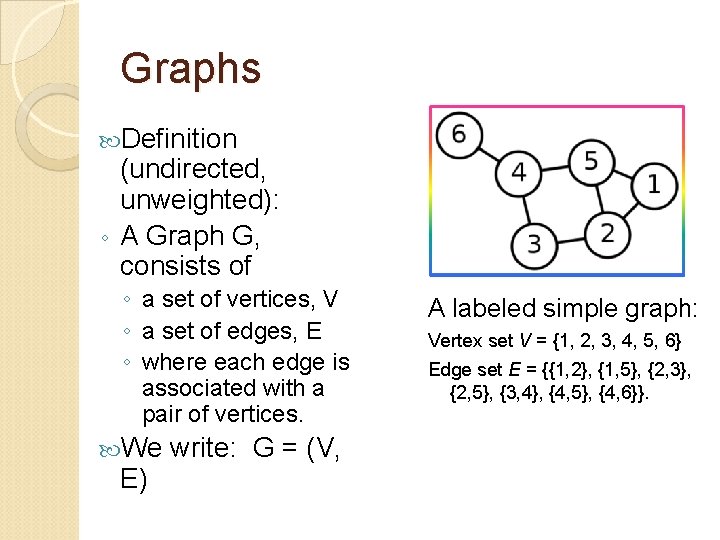 Graphs

Definition (undirected, unweighted):

◦ A Graph G, consists of

◦ a set of vertices, V

◦ a set of edges, E

◦ where each edge is associated with a pair of vertices.

We write: G = (V, E)

6
4
5
1
3
2

A labeled simple graph:

Vertex set $V$ = {1, 2, 3, 4, 5, 6}

Edge set $E$ = {{1,2}, {1,5}, {2,3}, {2,5}, {3,4}, {4,5}, {4,6}}.